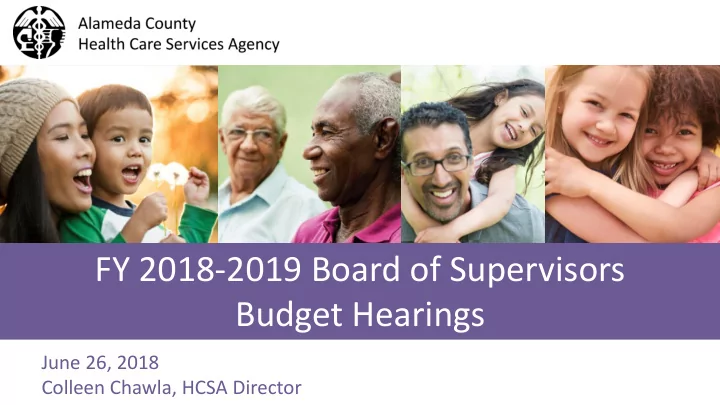 Alameda County
Health Care Services Agency

FY 2018-2019 Board of Supervisors Budget Hearings

June 26, 2018
Colleen Chawla, HCSA Director